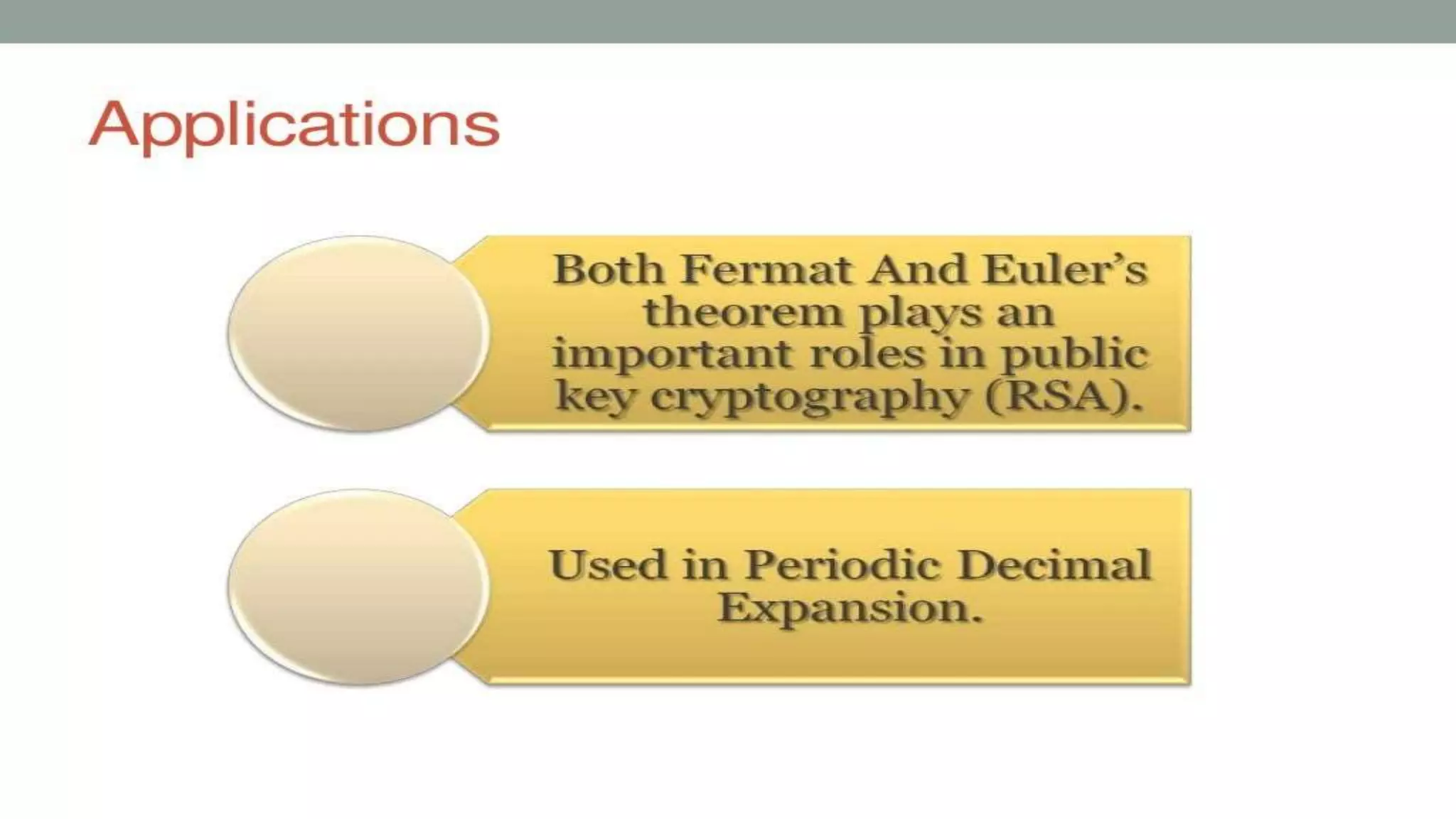 Applications

Both Fermat And Euler's theorem plays an important roles in public key cryptography (RSA).

Used in Periodic Decimal Expansion.